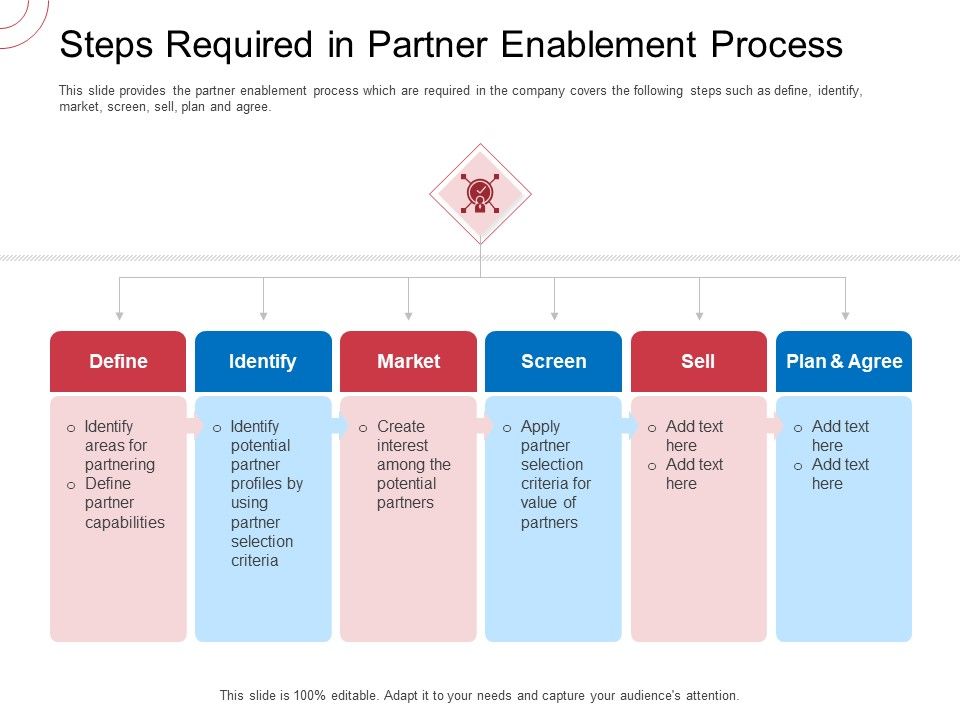 Steps Required in Partner Enablement Process

This slide provides the partner enablement process which are required in the company covers the following steps such as define, identify, market, screen, sell, plan and agree.

Define
o Identify areas for partnering
o Define partner capabilities

Identify
o Identify potential partner profiles by using partner selection criteria

Market
o Create interest among the potential partners

Screen
o Apply partner selection criteria for value of partners

Sell
o Add text here
o Add text here

Plan & Agree
o Add text here
o Add text here

This slide is 100% editable. Adapt it to your needs and capture your audience's attention.